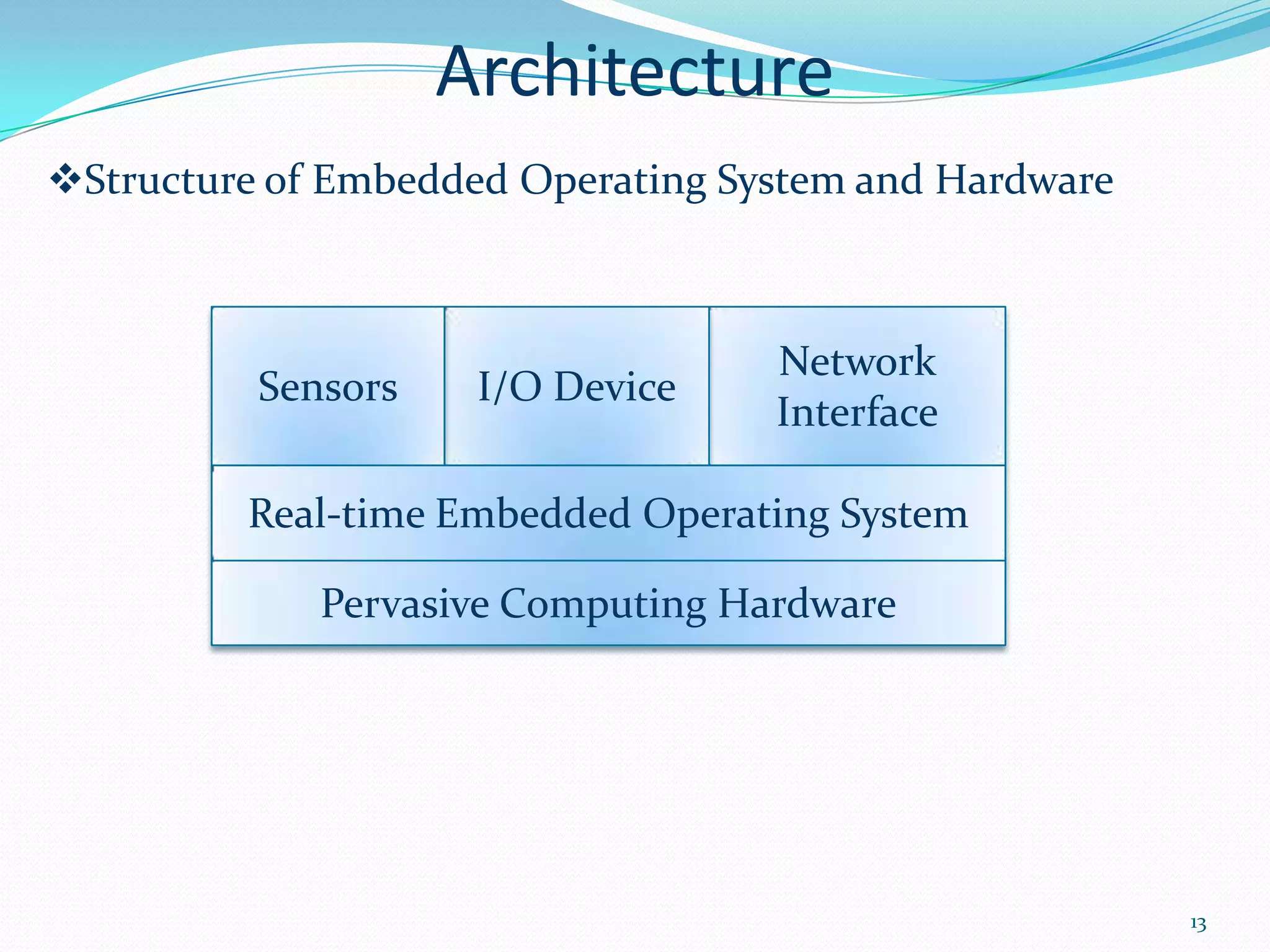 Architecture

❖Structure of Embedded Operating System and Hardware

Sensors

I/O Device

Network Interface

Real-time Embedded Operating System

Pervasive Computing Hardware

13